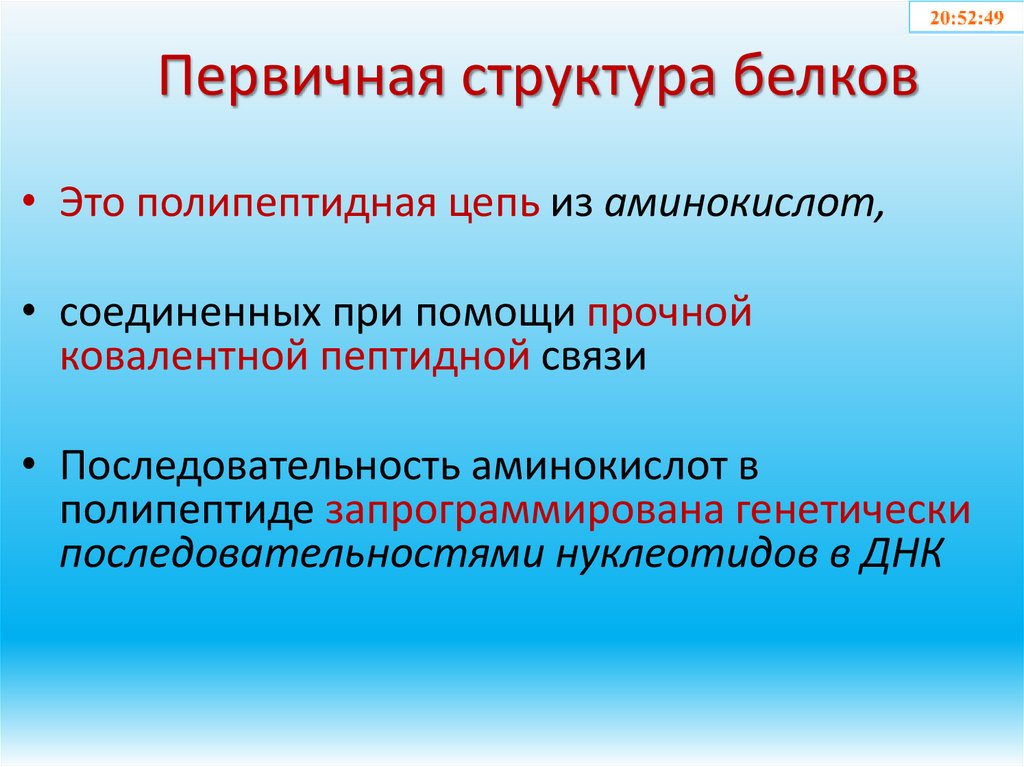 20:52:49

Первичная структура белков

• Это полипептидная цепь из аминокислот,

• соединенных при помощи прочной ковалентной пептидной связи

• Последовательность аминокислот в полипептиде запрограммирована генетически последовательностями нуклеотидов в ДНК